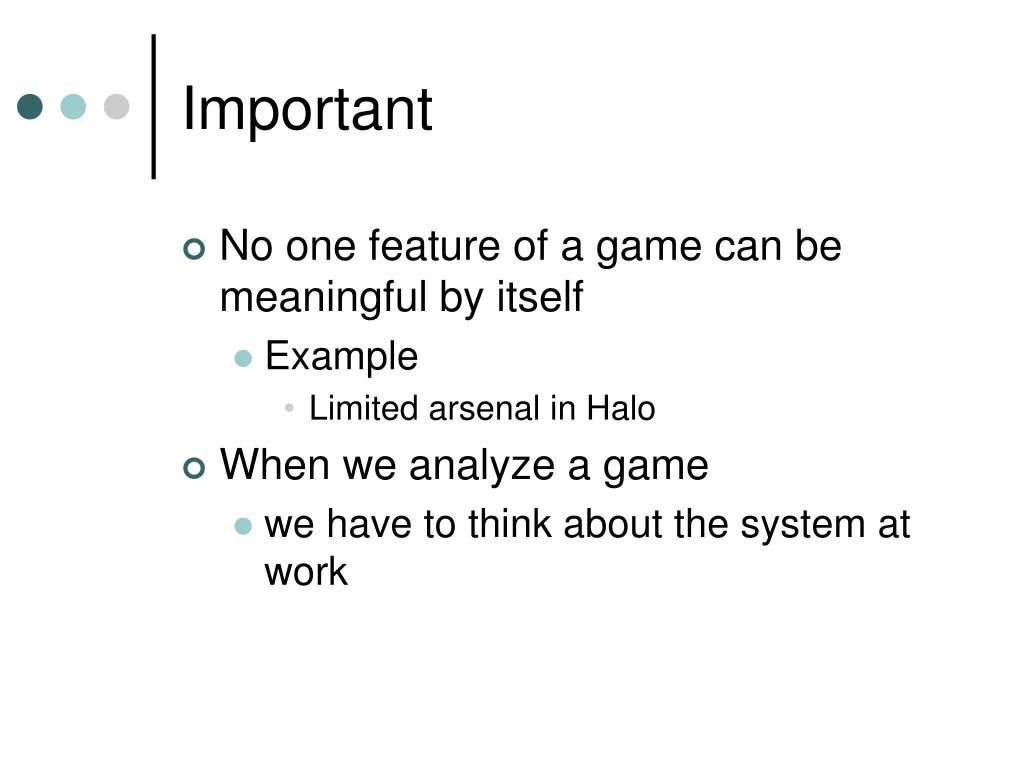 Important

No one feature of a game can be meaningful by itself

Example

Limited arsenal in Halo

When we analyze a game

we have to think about the system at work